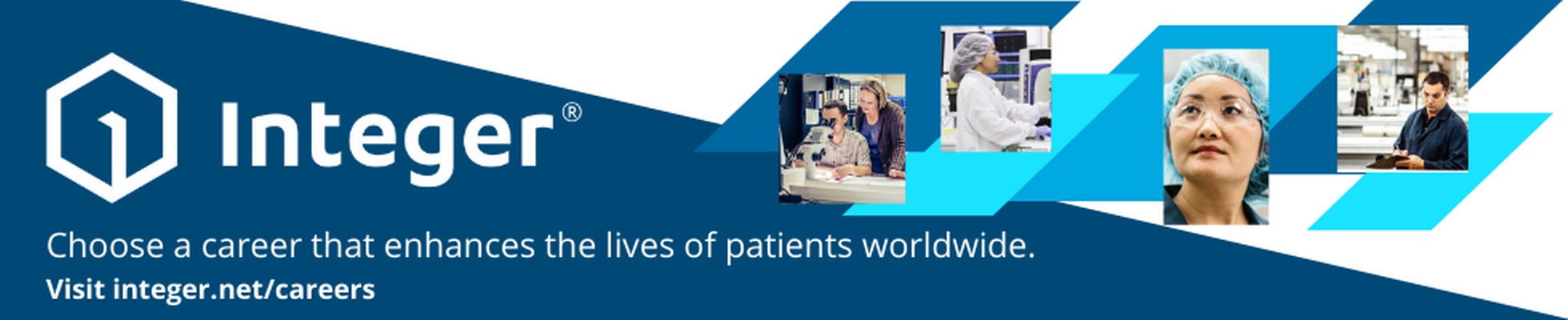 Integer®

Choose a career that enhances the lives of patients worldwide.
Visit integer.net/careers